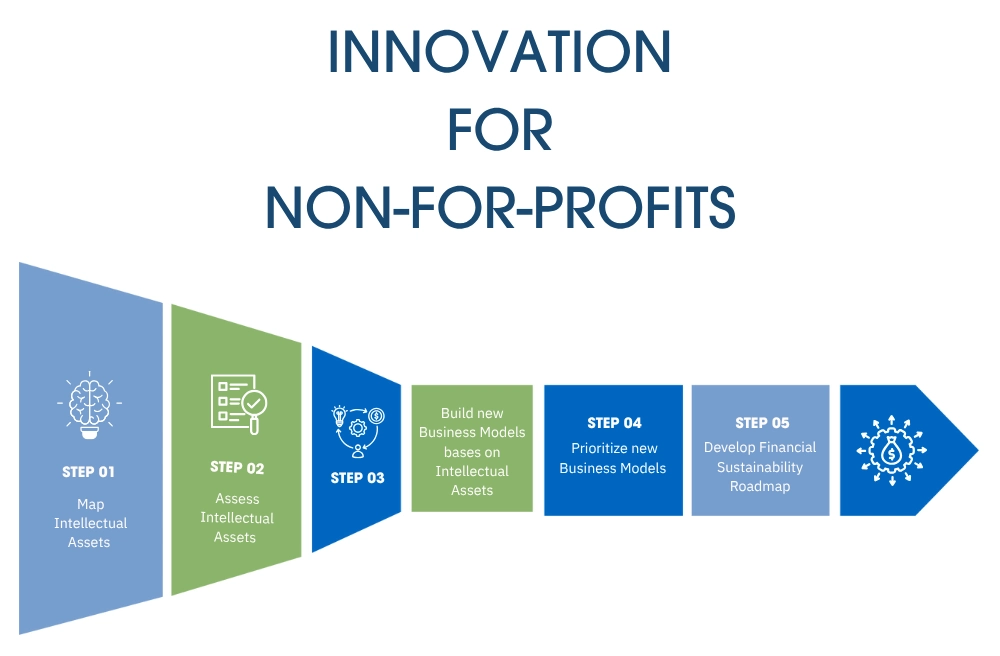 INNOVATION
FOR
NON-FOR-PROFITS

STEP 01
Map Intellectual Assets

STEP 02
Assess Intellectual Assets

STEP 03

Build new Business Models bases on Intellectual Assets

STEP 04
Prioritize new Business Models

STEP 05
Develop Financial Sustainability Roadmap